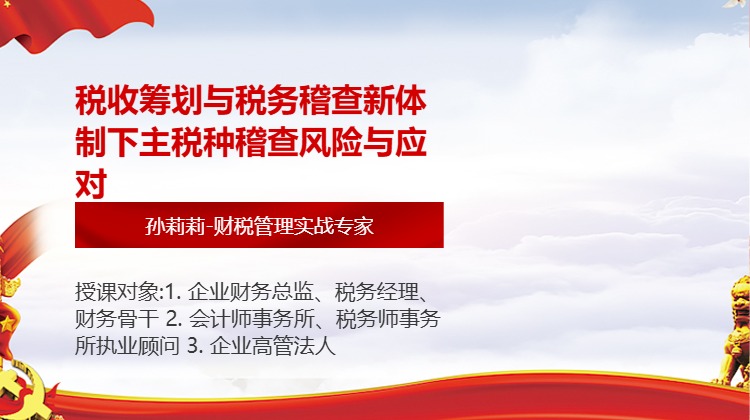 税收筹划与税务稽查新体制下主税种稽查风险与应对

孙莉莉-财税管理实战专家

授课对象:1. 企业财务总监、税务经理、财务骨干 2. 会计师事务所、税务师事务所执业顾问 3. 企业高管法人